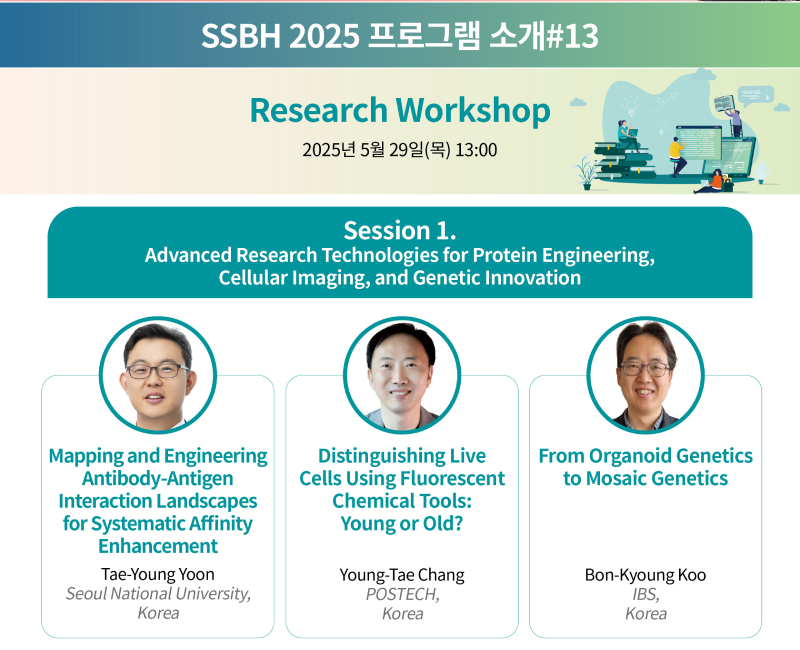 SSBH 2025 프로그램 소개#13

Research Workshop

2025년 5월 29일(목) 13:00

Session 1.
Advanced Research Technologies for Protein Engineering, Cellular Imaging, and Genetic Innovation

Mapping and Engineering Antibody-Antigen Interaction Landscapes for Systematic Affinity Enhancement

Tae-Young Yoon
Seoul National University, Korea

Distinguishing Live Cells Using Fluorescent Chemical Tools: Young or Old?

Young-Tae Chang
POSTECH, Korea

From Organoid Genetics to Mosaic Genetics

Bon-Kyoung Koo
IBS, Korea